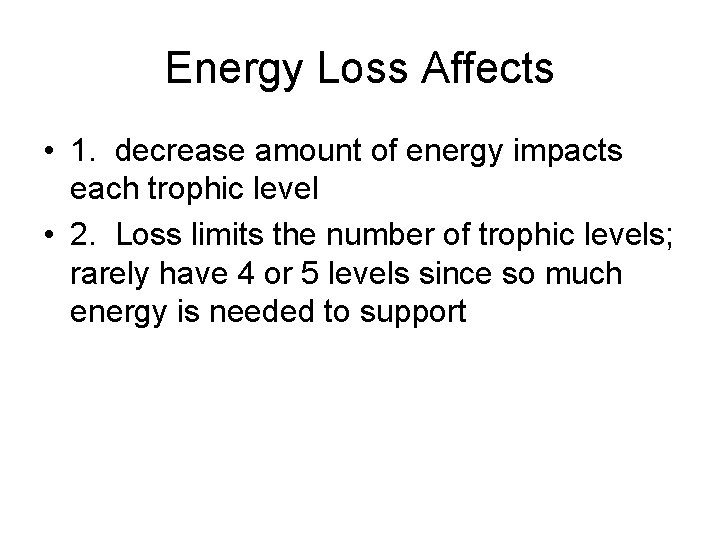 Energy Loss Affects

• 1. decrease amount of energy impacts each trophic level
• 2. Loss limits the number of trophic levels; rarely have 4 or 5 levels since so much energy is needed to support